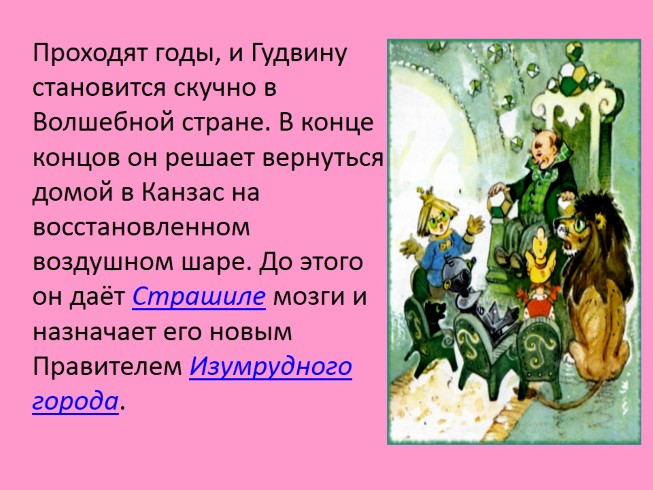 Проходят годы, и Гудвину становится скучно в Волшебной стране. В конце концов он решает вернуться домой в Канзас на восстановленном воздушном шаре. До этого он даёт Страшиле мозги и назначает его новым Правителем Изумрудного города.